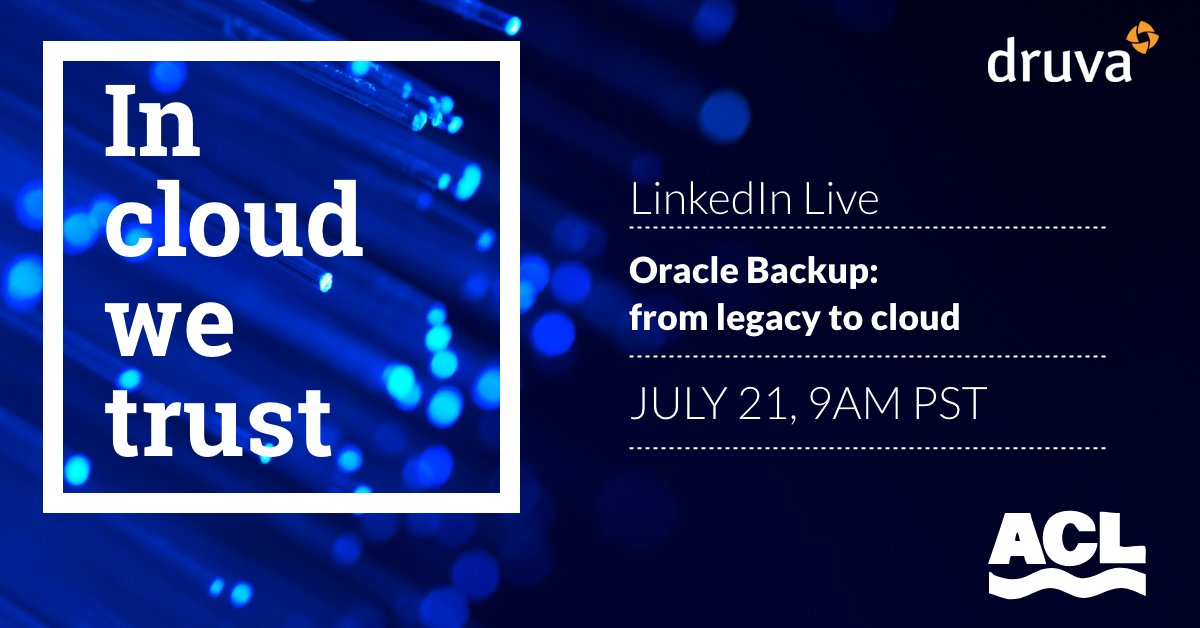 In cloud we trust

druva

LinkedIn Live

Oracle Backup: from legacy to cloud

JULY 21, 9AM PST

ACL